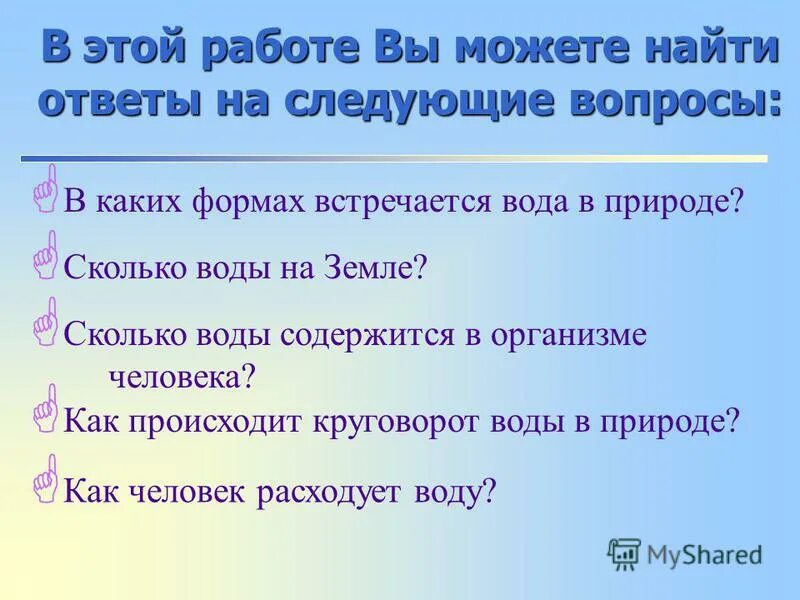 В этой работе Вы можете найти ответы на следующие вопросы:

В каких формах встречается вода в природе?

Сколько воды на Земле?

Сколько воды содержится в организме человека?

Как происходит круговорот воды в природе?

Как человек расходует воду?

MyShared